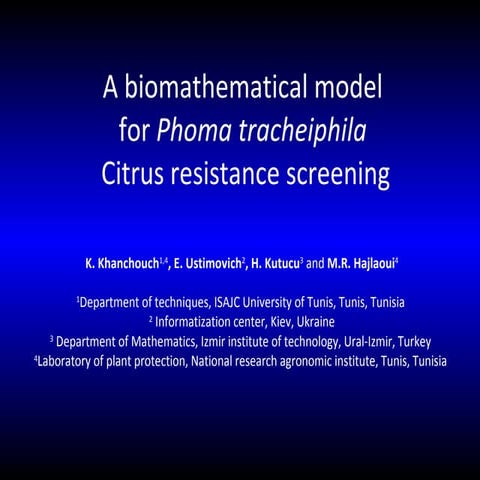 A biomathematical model for Phoma tracheiphila Citrus resistance screening

K. Khanchouch$^{1,4}$, E. Ustimovich$^{2}$, H. Kutucu$^{3}$ and M.R. Hajlaoui$^{4}$

$^{1}$Department of techniques, ISAJC University of Tunis, Tunis, Tunisia
$^{2}$ Informatization center, Kiev, Ukraine
$^{3}$ Department of Mathematics, Izmir institute of technology, Ural-Izmir, Turkey
$^{4}$Laboratory of plant protection, National research agronomic institute, Tunis, Tunisia